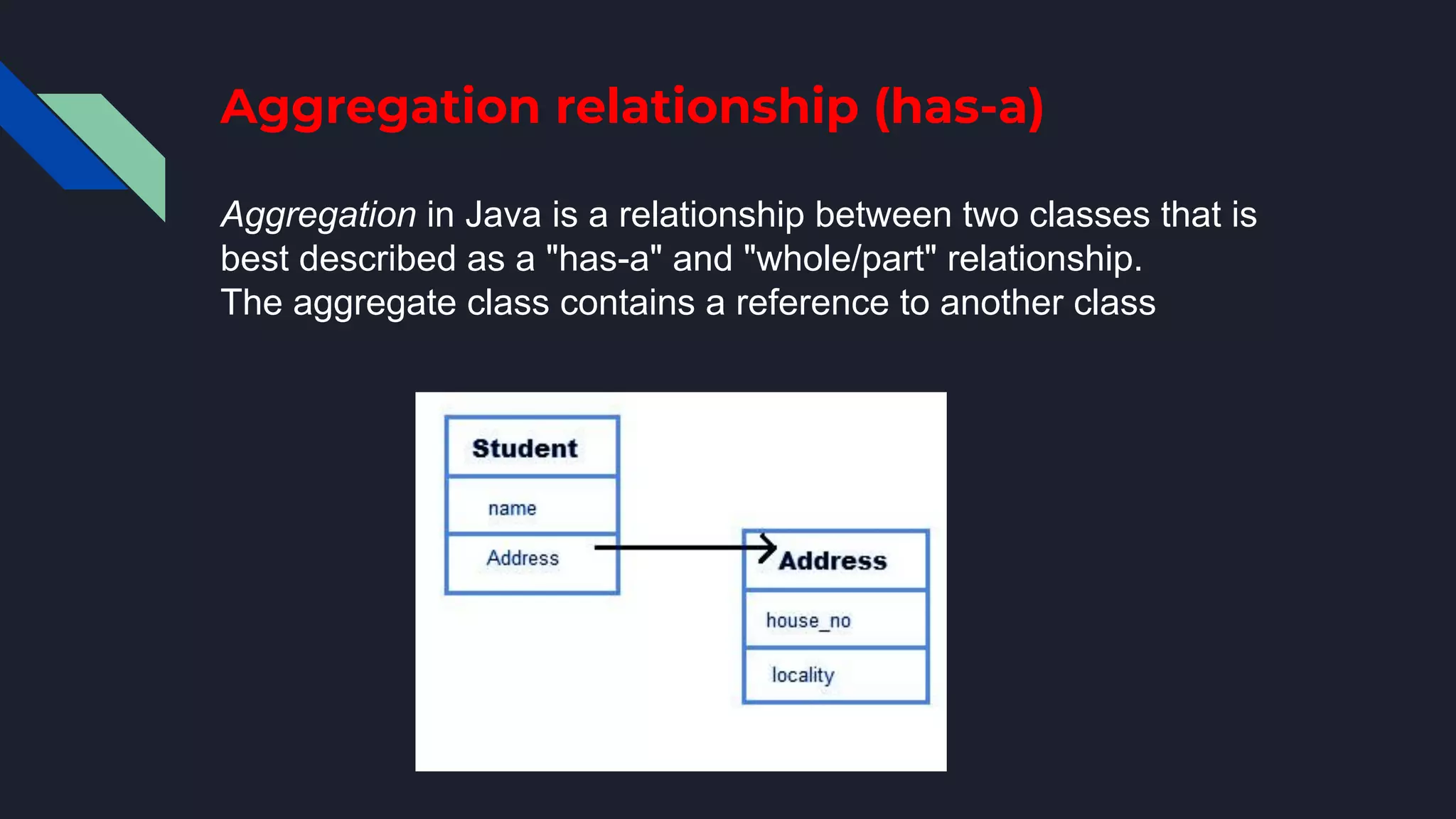 Aggregation relationship (has-a)

Aggregation in Java is a relationship between two classes that is best described as a "has-a" and "whole/part" relationship.
The aggregate class contains a reference to another class

Student
name
Address

Address
house_no
locality